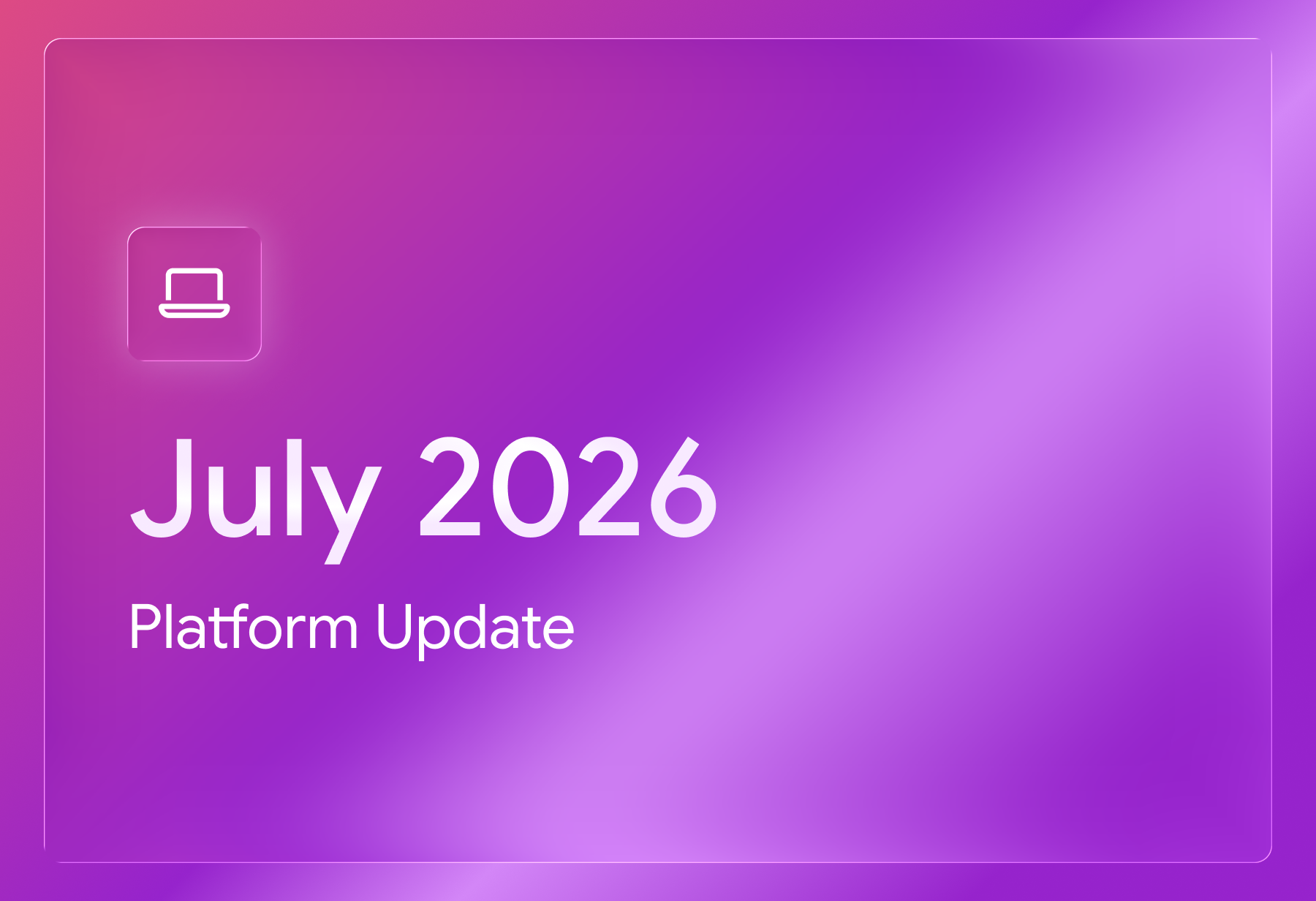 July 2026

Platform Update